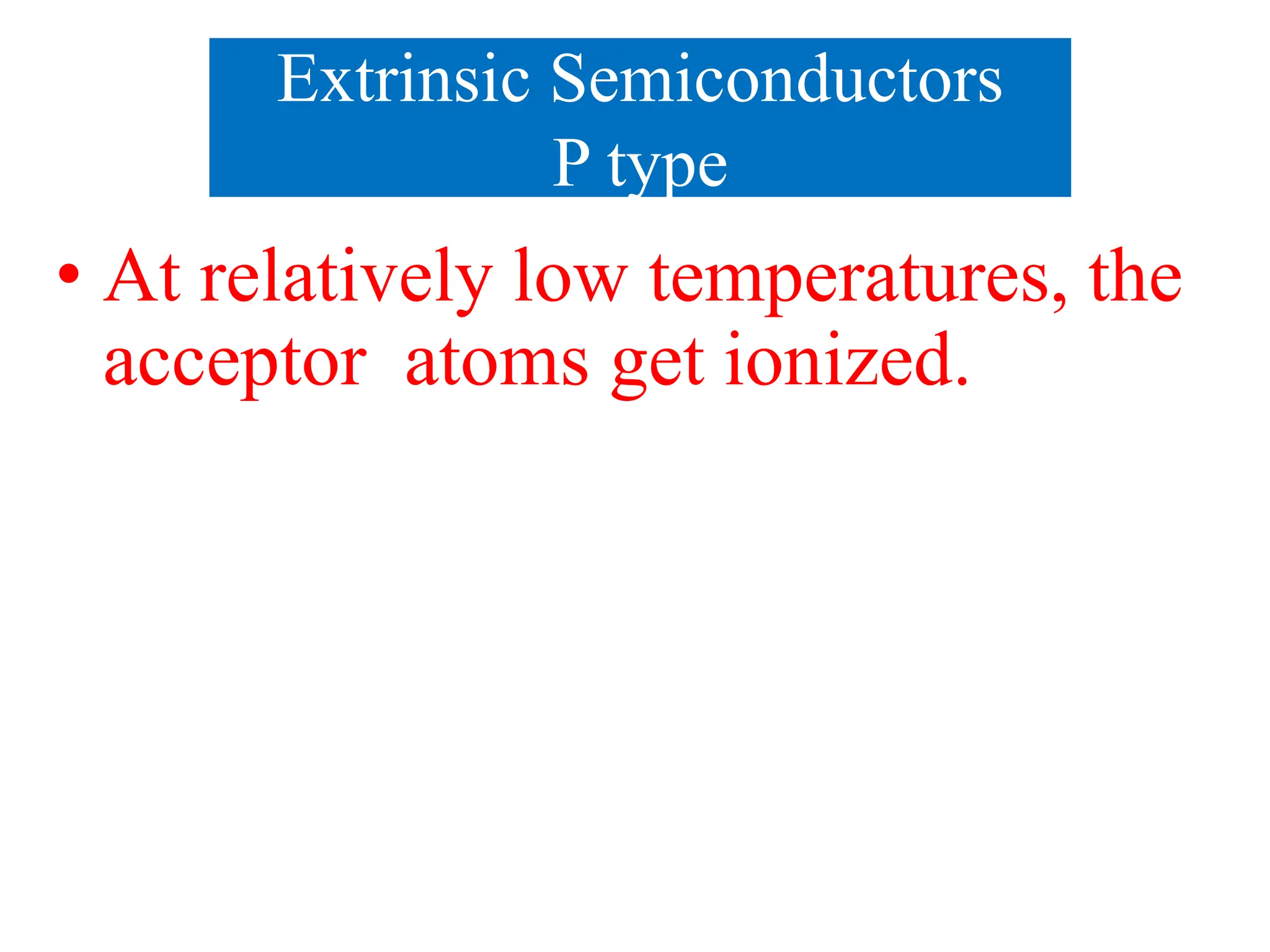 Extrinsic Semiconductors
P type

• At relatively low temperatures, the acceptor atoms get ionized.